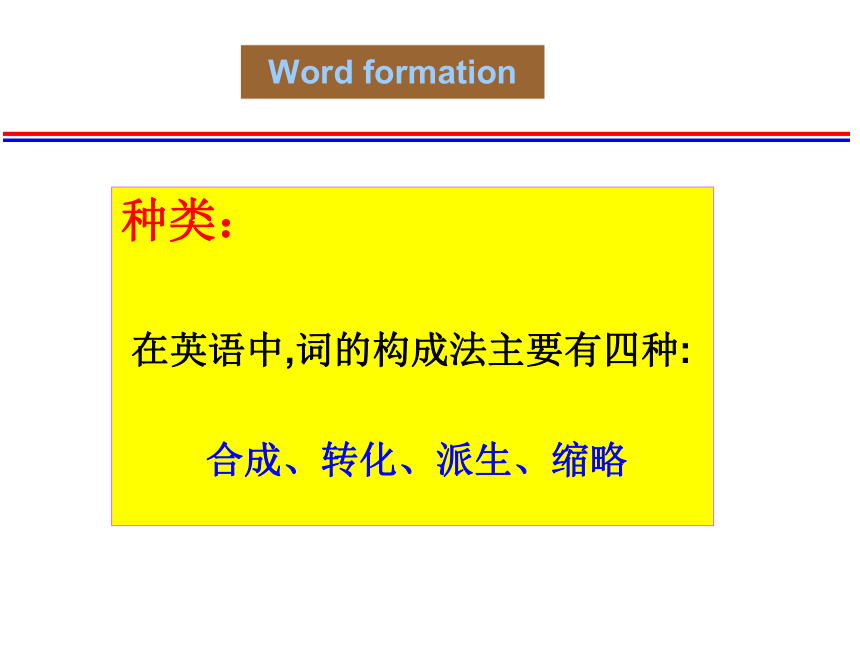 Word formation

种类：

在英语中,词的构成法主要有四种:

合成、转化、派生、缩略